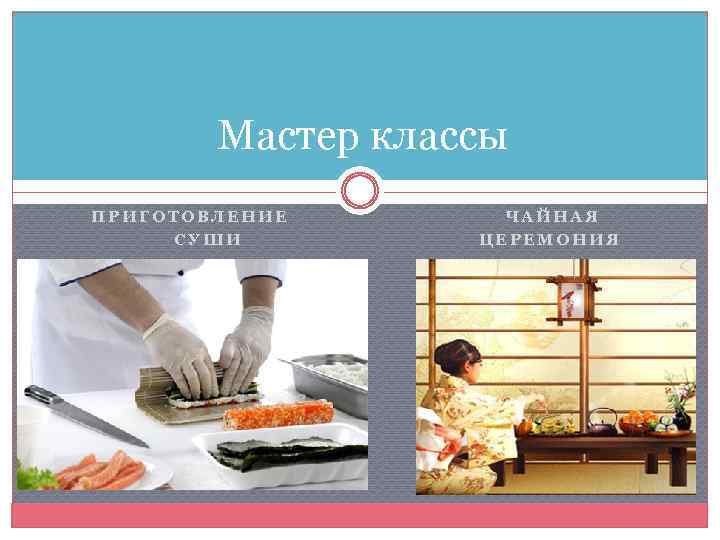 Мастер классы

ПРИГОТОВЛЕНИЕ СУШИ

ЧАЙНАЯ ЦЕРЕМОНИЯ